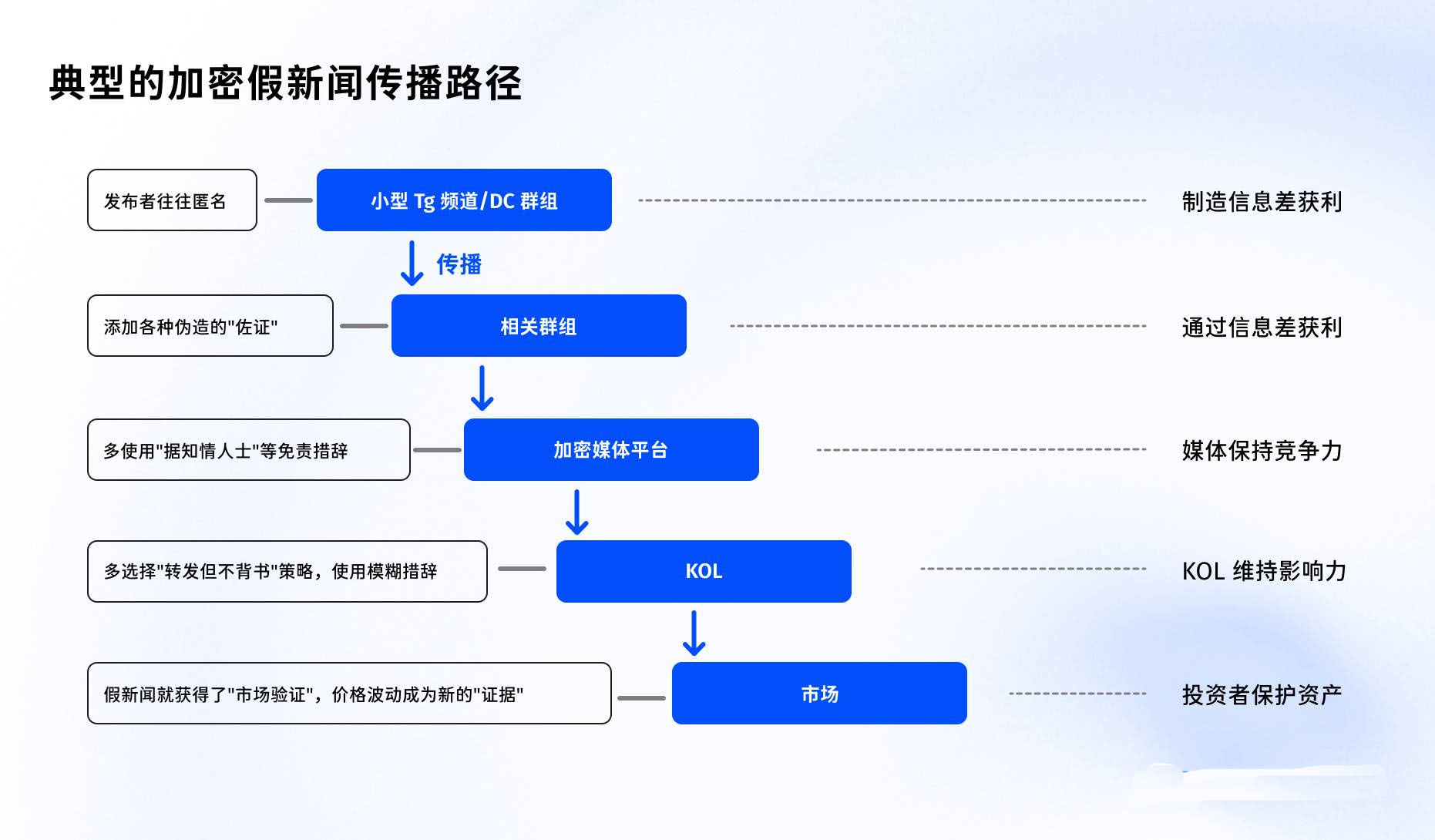 典型的加密假新闻传播路径

发布者往往匿名

小型 Tg 频道/DC 群组

制造信息差获利

传播

添加各种伪造的"佐证"

相关群组

通过信息差获利

多使用"据知情人士"等免责措辞

加密媒体平台

媒体保持竞争力

多选择"转发但不背书"策略，使用模糊措辞

KOL

KOL 维持影响力

假新闻就获得了"市场验证"，价格波动成为新的"证据"

市场

投资者保护资产